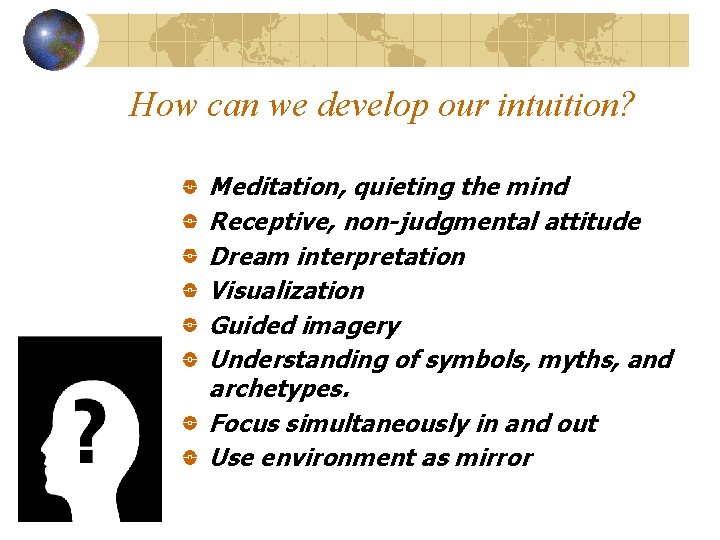 How can we develop our intuition?

- Meditation, quieting the mind
- Receptive, non-judgmental attitude
- Dream interpretation
- Visualization
- Guided imagery
- Understanding of symbols, myths, and archetypes.
- Focus simultaneously in and out
- Use environment as mirror

?